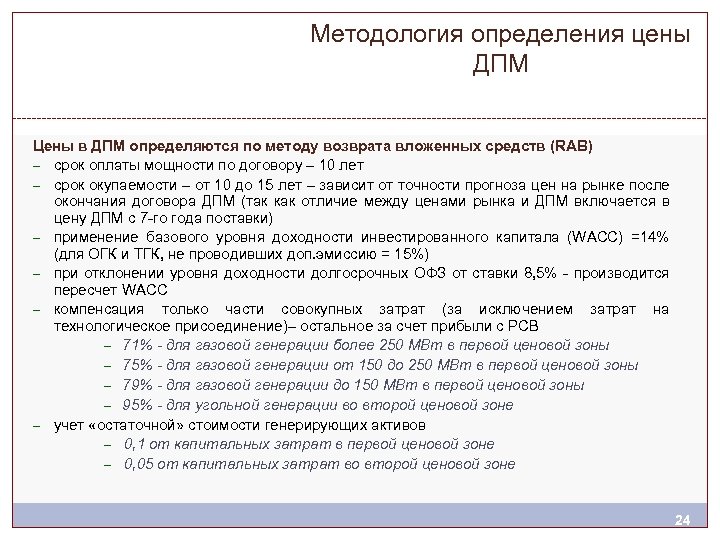 Методология определения цены ДПМ

Цены в ДПМ определяются по методу возврата вложенных средств (RAB)

– срок оплаты мощности по договору – 10 лет

– срок окупаемости – от 10 до 15 лет – зависит от точности прогноза цен на рынке после окончания договора ДПМ (так как отличие между ценами рынка и ДПМ включается в цену ДПМ с 7-го года поставки)

– применение базового уровня доходности инвестированного капитала (WACC) =14% (для ОГК и ТГК, не проводивших доп.эмиссию = 15%)

– при отклонении уровня доходности долгосрочных ОФЗ от ставки 8,5% - производится пересчет WACC

– компенсация только части совокупных затрат (за исключением затрат на технологическое присоединение)– остальное за счет прибыли с РСВ

– 71% - для газовой генерации более 250 МВт в первой ценовой зоны

– 75% - для газовой генерации от 150 до 250 МВт в первой ценовой зоны

– 79% - для газовой генерации до 150 МВт в первой ценовой зоны

– 95% - для угольной генерации во второй ценовой зоне

– учет «остаточной» стоимости генерирующих активов

– 0,1 от капитальных затрат в первой ценовой зоне

– 0,05 от капитальных затрат во второй ценовой зоне

24